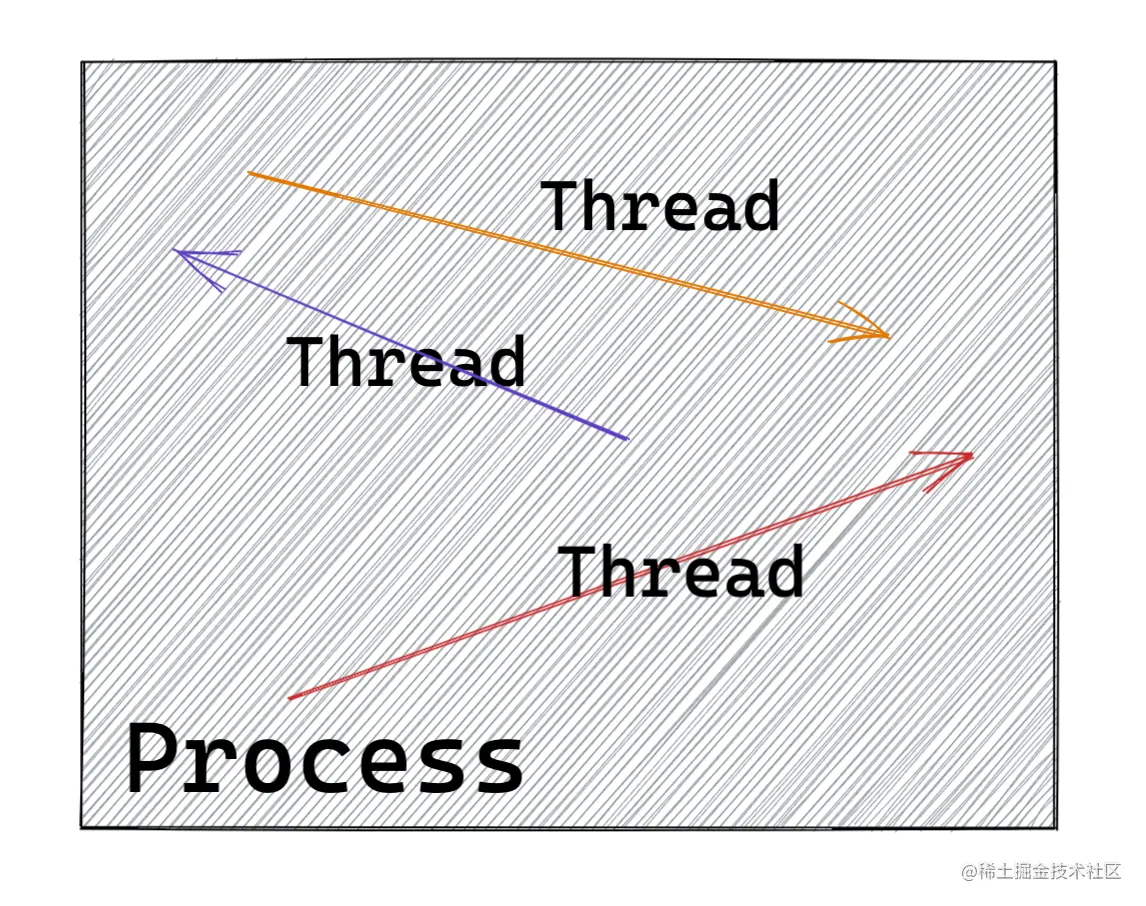 Thread

Thread

Thread

Process

@稀土掘金技术社区